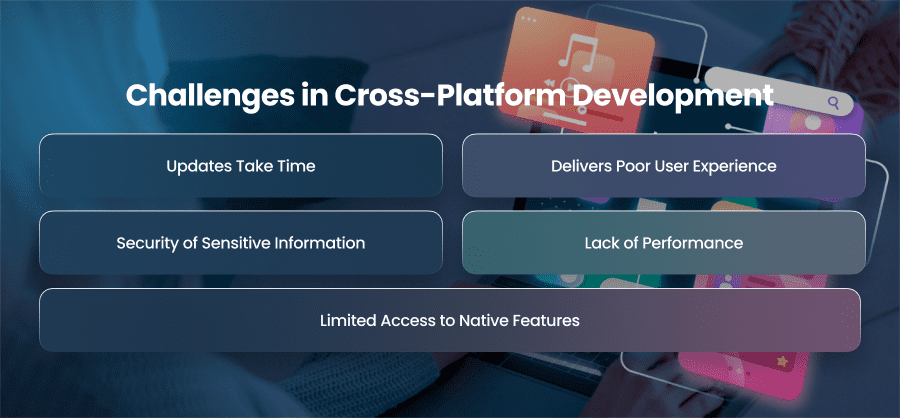 Challenges in Cross-Platform Development

Updates Take Time

Delivers Poor User Experience

Security of Sensitive Information

Lack of Performance

Limited Access to Native Features